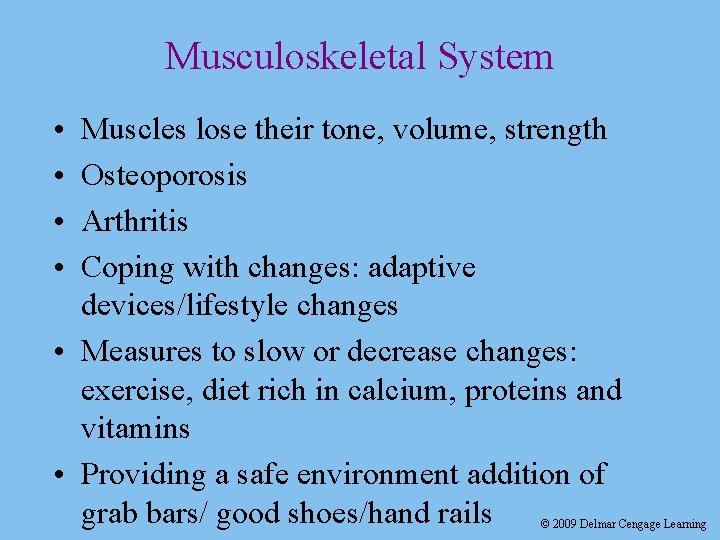 Musculoskeletal System

• Muscles lose their tone, volume, strength
• Osteoporosis
• Arthritis
• Coping with changes: adaptive devices/lifestyle changes
• Measures to slow or decrease changes: exercise, diet rich in calcium, proteins and vitamins
• Providing a safe environment addition of grab bars/ good shoes/hand rails

© 2009 Delmar Cengage Learning